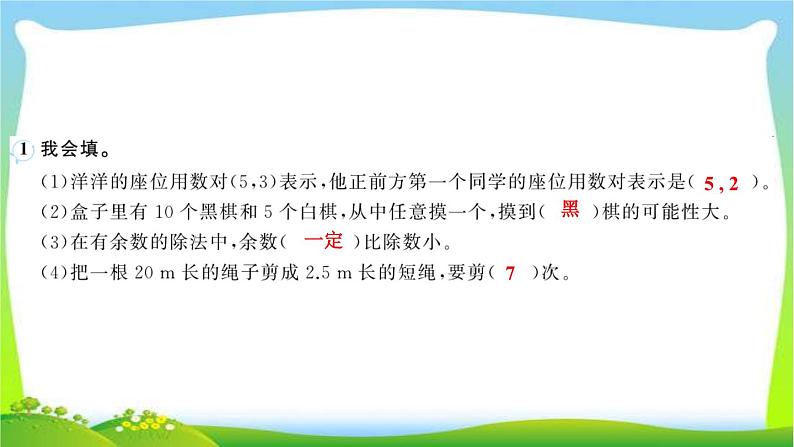 1 我会填。

(1)洋洋的座位用数对(5,3)表示,他正前方第一个同学的座位用数对表示是( 5,2 )。

(2)盒子里有 10 个黑棋和 5 个白棋,从中任意摸一个,摸到( 黑 )棋的可能性大。

(3)在有余数的除法中,余数( 一定 )比除数小。

(4)把一根 20 m 长的绳子剪成 2.5 m 长的短绳,要剪( 7 )次。